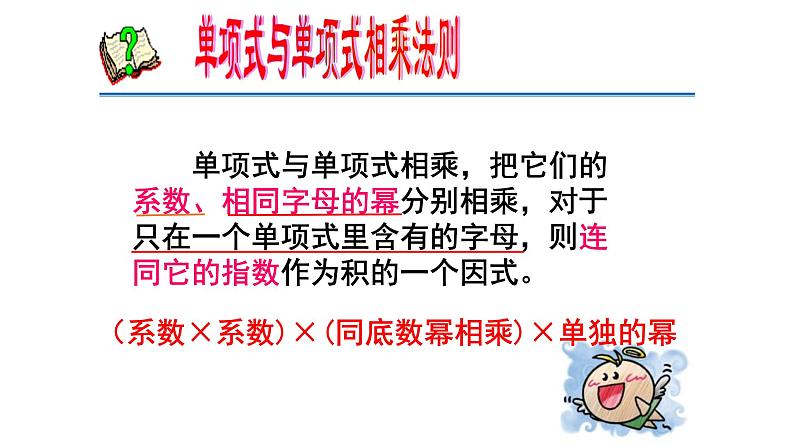 单项式与单项式相乘法则

单项式与单项式相乘，把它们的系数、相同字母的幂分别相乘，对于只在一个单项式里含有的字母，则连同它的指数作为积的一个因式。

（系数×系数）×（同底数幂相乘）×单独的幂